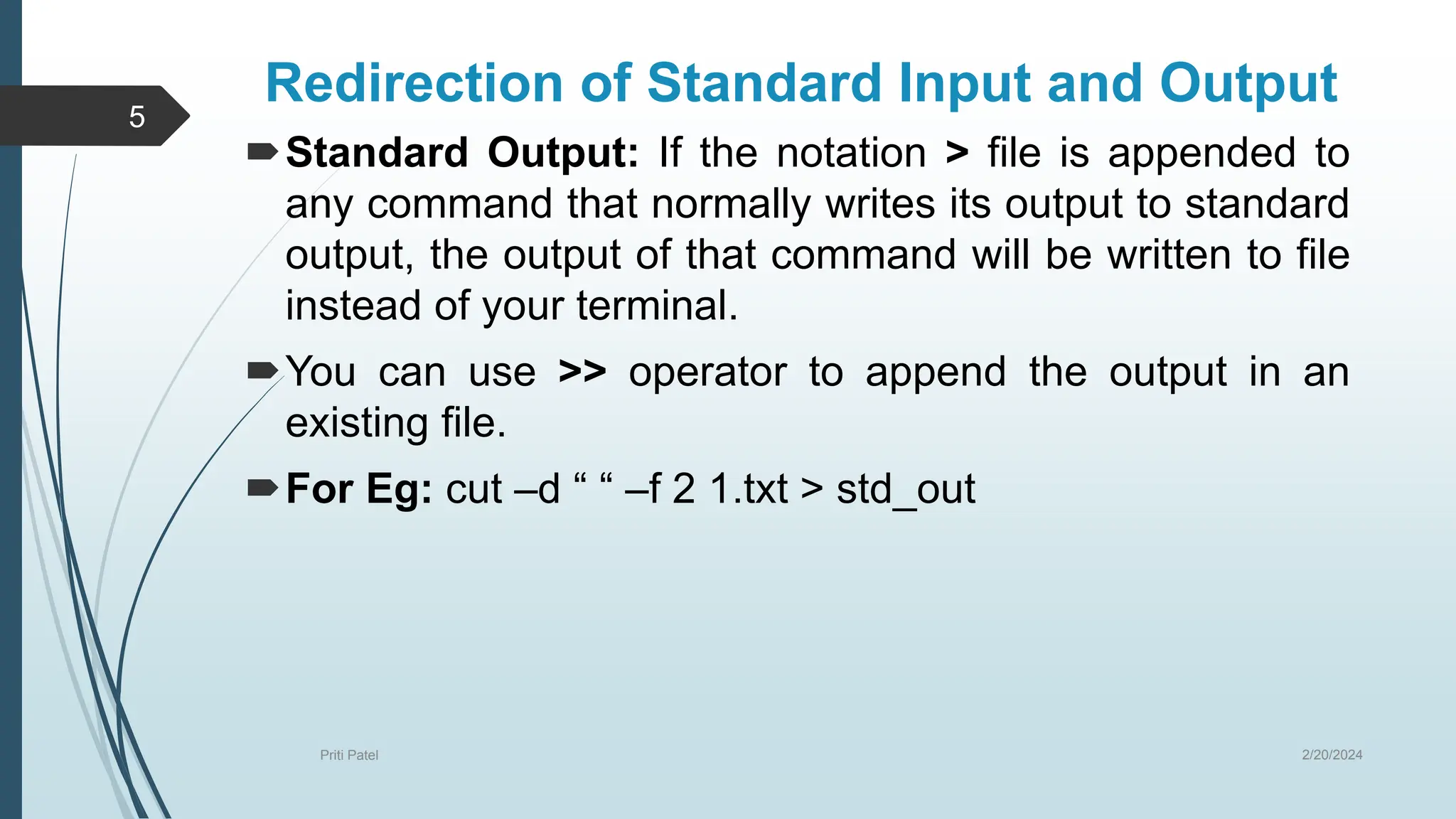 5

Redirection of Standard Input and Output

Standard Output: If the notation > file is appended to any command that normally writes its output to standard output, the output of that command will be written to file instead of your terminal.

You can use >> operator to append the output in an existing file.

For Eg: cut –d “ “ –f 2 1.txt > std_out

Priti Patel

2/20/2024